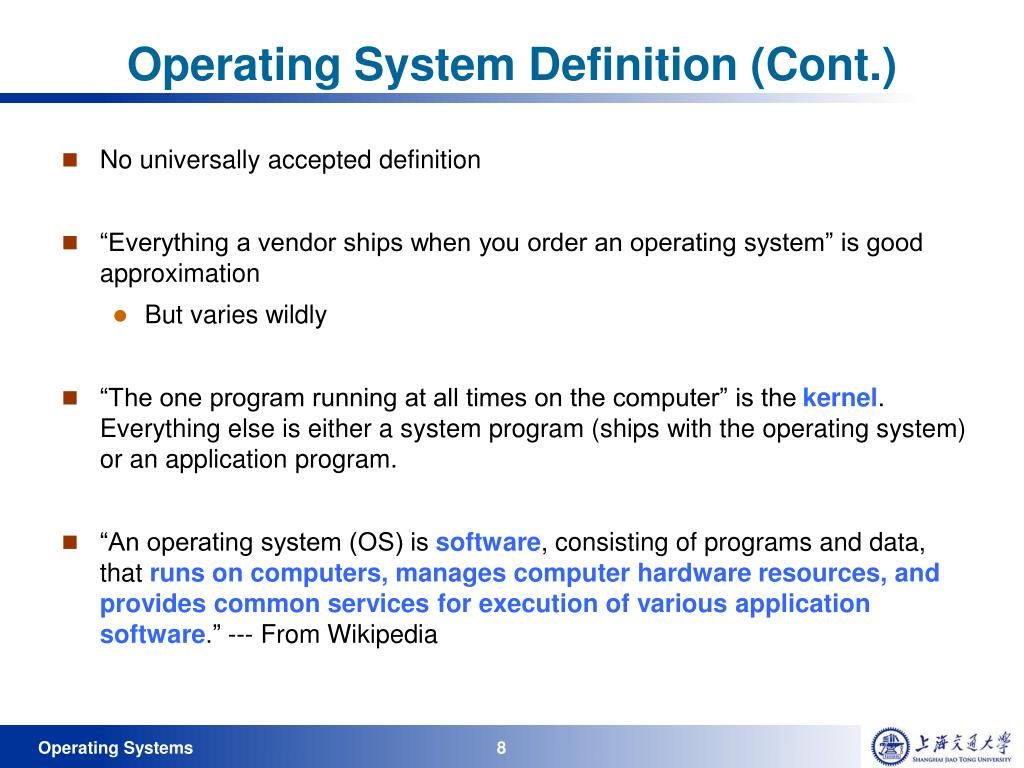 Operating System Definition (Cont.)

No universally accepted definition

“Everything a vendor ships when you order an operating system” is good approximation

But varies wildly

“The one program running at all times on the computer” is the kernel. Everything else is either a system program (ships with the operating system) or an application program.

“An operating system (OS) is software, consisting of programs and data, that runs on computers, manages computer hardware resources, and provides common services for execution of various application software.” --- From Wikipedia

Operating Systems

8

上海交通大學
SHANGHAI JIAO TONG UNIVERSITY